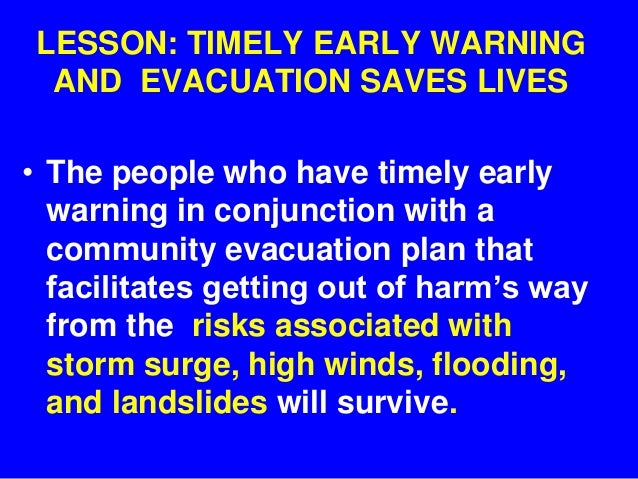 LESSON: TIMELY EARLY WARNING AND EVACUATION SAVES LIVES

• The people who have timely early warning in conjunction with a community evacuation plan that facilitates getting out of harm's way from the risks associated with storm surge, high winds, flooding, and landslides will survive.